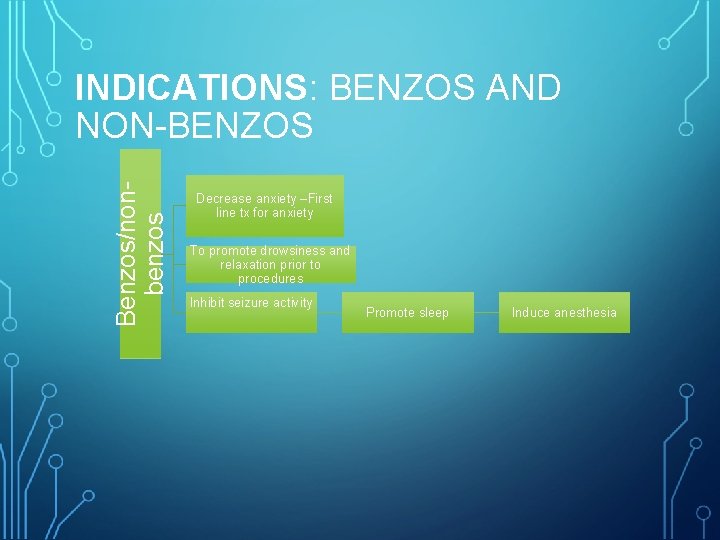 INDICATIONS: BENZOS AND NON-BENZOS

Benzos/non-benzos

Decrease anxiety –First line tx for anxiety

To promote drowsiness and relaxation prior to procedures

Inhibit seizure activity

Promote sleep

Induce anesthesia